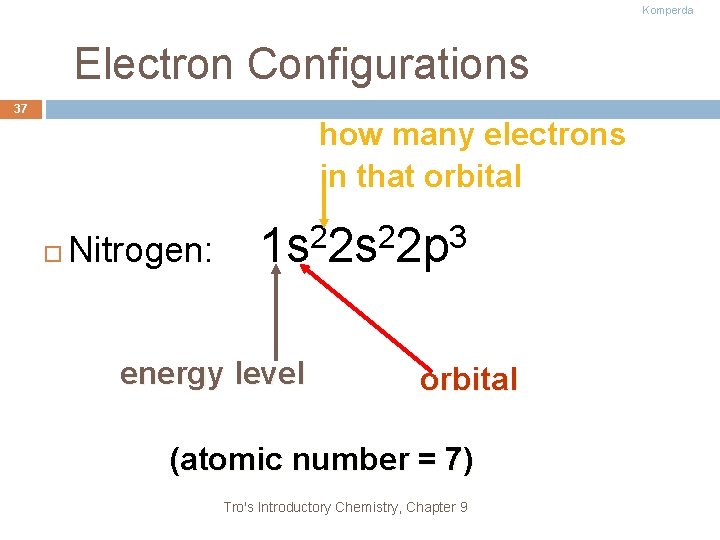 Komperda

Electron Configurations

37

how many electrons in that orbital

Nitrogen: $1s^22s^22p^3$

energy level

orbital

(atomic number = 7)

Tro's Introductory Chemistry, Chapter 9